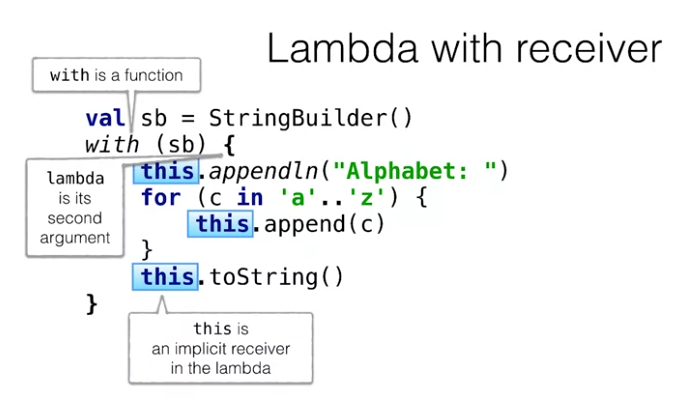 Lambda with receiver

with is a function

val sb = StringBuilder()
with (sb) {
    this.appendln("Alphabet: ")
    for (c in 'a'..'z') {
        this.append(c)
    }
    this.toString()
}

lambda is its second argument

this is an implicit receiver in the lambda